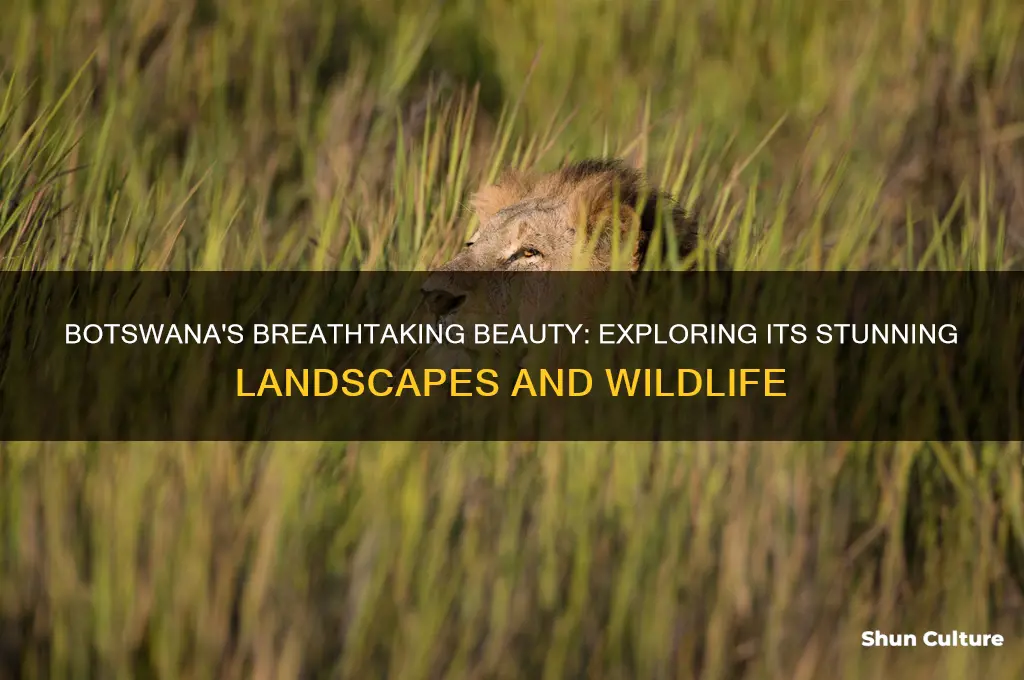 BOTSWANA'S BREATHTAKING BEAUTY: EXPLORING ITS STUNNING LANDSCAPES AND WILDLIFE

Shun Culture